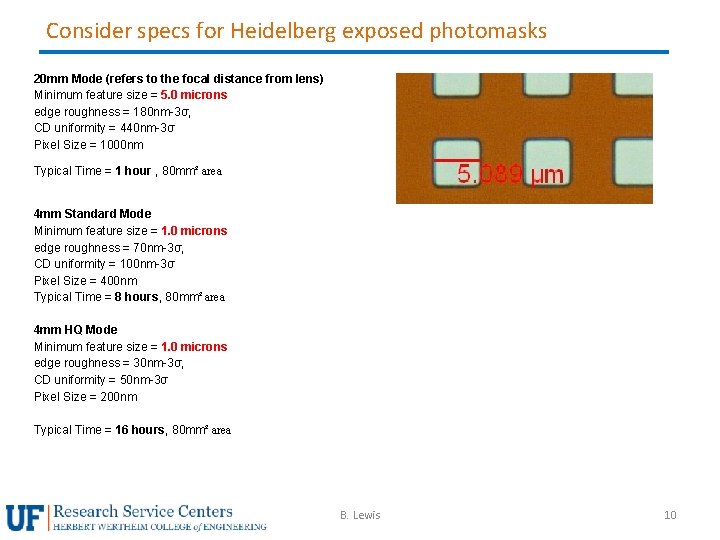 Consider specs for Heidelberg exposed photomasks

20mm Mode (refers to the focal distance from lens)
Minimum feature size = 5.0 microns
edge roughness = 180nm-3σ,
CD uniformity = 440nm-3σ
Pixel Size = 1000nm

Typical Time = 1 hour , 80mm² area

4mm Standard Mode
Minimum feature size = 1.0 microns
edge roughness = 70nm-3σ,
CD uniformity = 100nm-3σ
Pixel Size = 400nm
Typical Time = 8 hours, 80mm² area

4mm HQ Mode
Minimum feature size = 1.0 microns
edge roughness = 30nm-3σ,
CD uniformity = 50nm-3σ
Pixel Size = 200nm

Typical Time = 16 hours, 80mm² area

5.089 µm

UF Research Service Centers
HERBERT WERTHEIM COLLEGE of ENGINEERING

B. Lewis

10